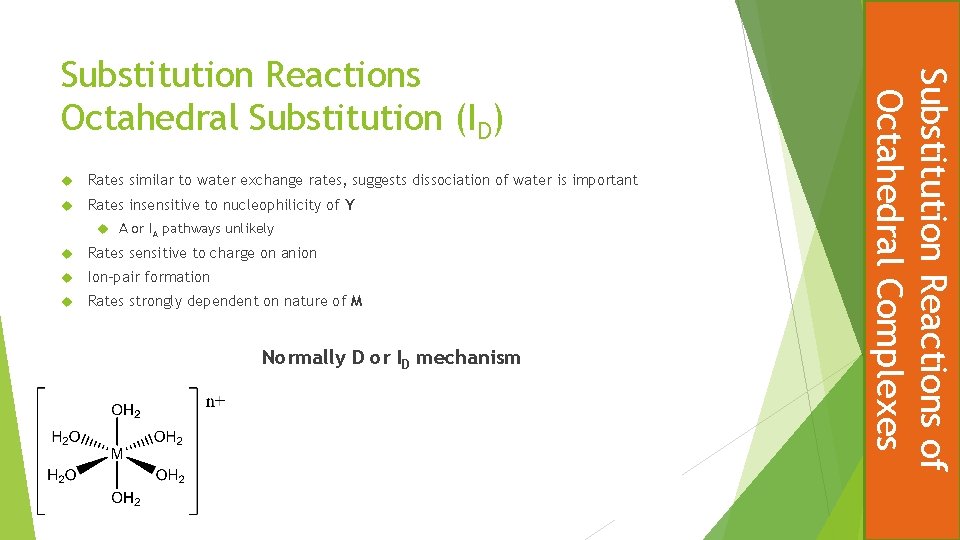 Substitution Reactions
Octahedral Substitution ($I_D$)

Rates similar to water exchange rates, suggests dissociation of water is important

Rates insensitive to nucleophilicity of Y

A or $I_A$ pathways unlikely

Rates sensitive to charge on anion

Ion-pair formation

Rates strongly dependent on nature of M

Normally D or $I_D$ mechanism

$OH_2$
$H_2O$ $OH_2$
M
$H_2O$ $OH_2$
$OH_2$
n+

Substitution Reactions of Octahedral Complexes